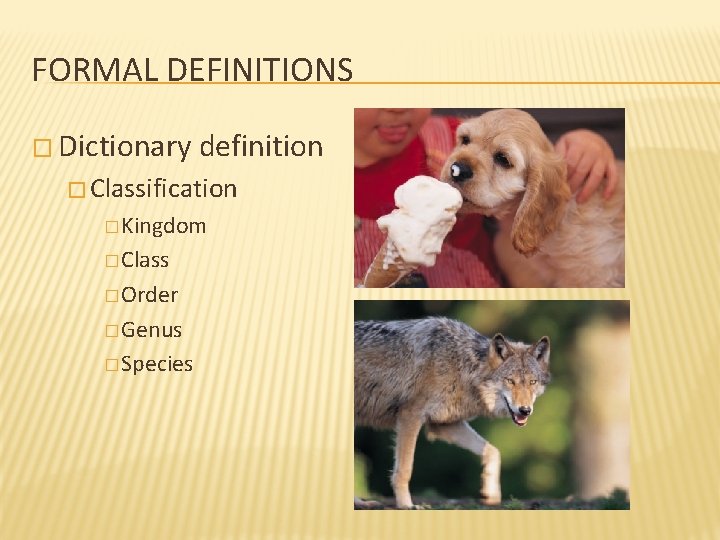 FORMAL DEFINITIONS

□ Dictionary definition

□ Classification

□ Kingdom

□ Class

□ Order

□ Genus

□ Species